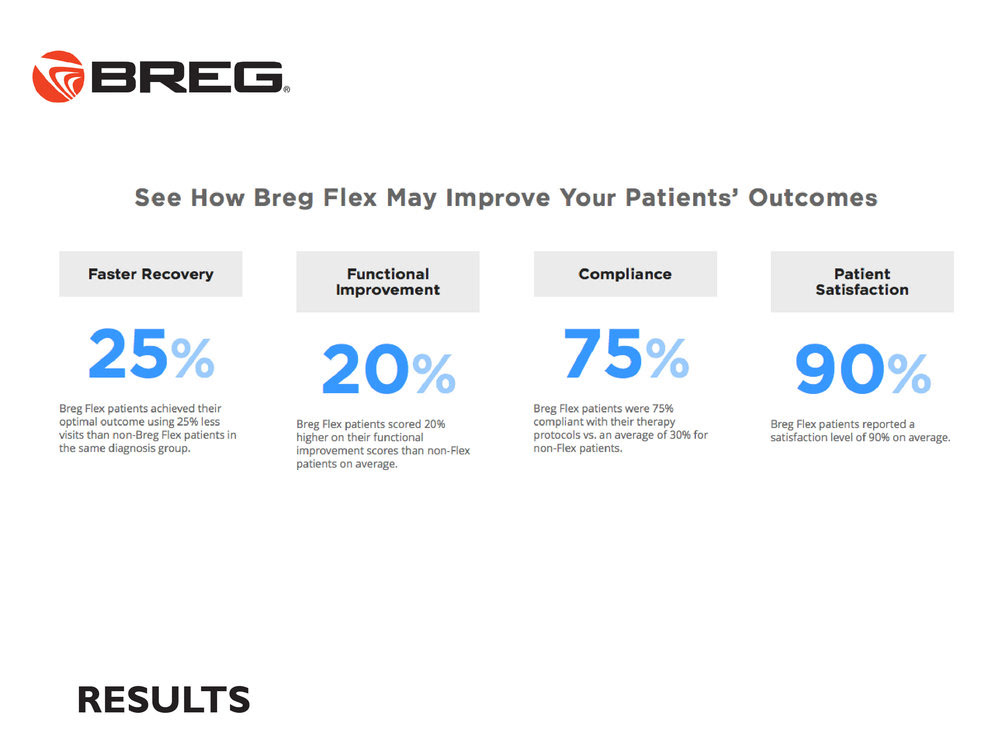 BREG®

See How Breg Flex May Improve Your Patients' Outcomes

Faster Recovery

25%

Breg Flex patients achieved their optimal outcome using 25% less visits than non-Breg Flex patients in the same diagnosis group.

Functional Improvement

20%

Breg Flex patients scored 20% higher on their functional improvement scores than non-Flex patients on average.

Compliance

75%

Breg Flex patients were 75% compliant with their therapy protocols vs. an average of 30% for non-Flex patients.

Patient Satisfaction

90%

Breg Flex patients reported a satisfaction level of 90% on average.

RESULTS